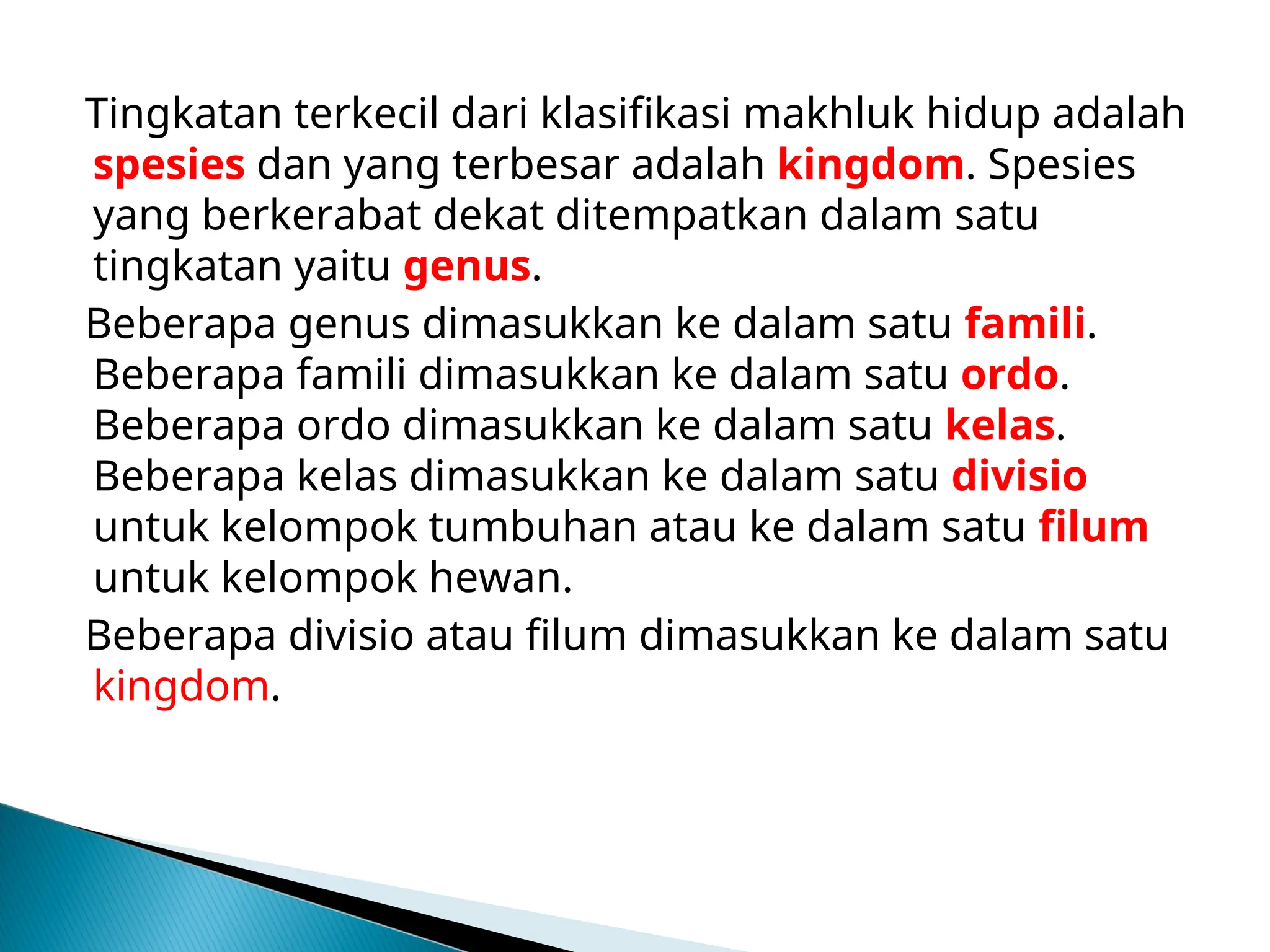 Tingkatan terkecil dari klasifikasi makhluk hidup adalah spesies dan yang terbesar adalah kingdom. Spesies yang berkerabat dekat ditempatkan dalam satu tingkatan yaitu genus.

Beberapa genus dimasukkan ke dalam satu famili. Beberapa famili dimasukkan ke dalam satu ordo. Beberapa ordo dimasukkan ke dalam satu kelas. Beberapa kelas dimasukkan ke dalam satu divisio untuk kelompok tumbuhan atau ke dalam satu filum untuk kelompok hewan.

Beberapa divisio atau filum dimasukkan ke dalam satu kingdom.